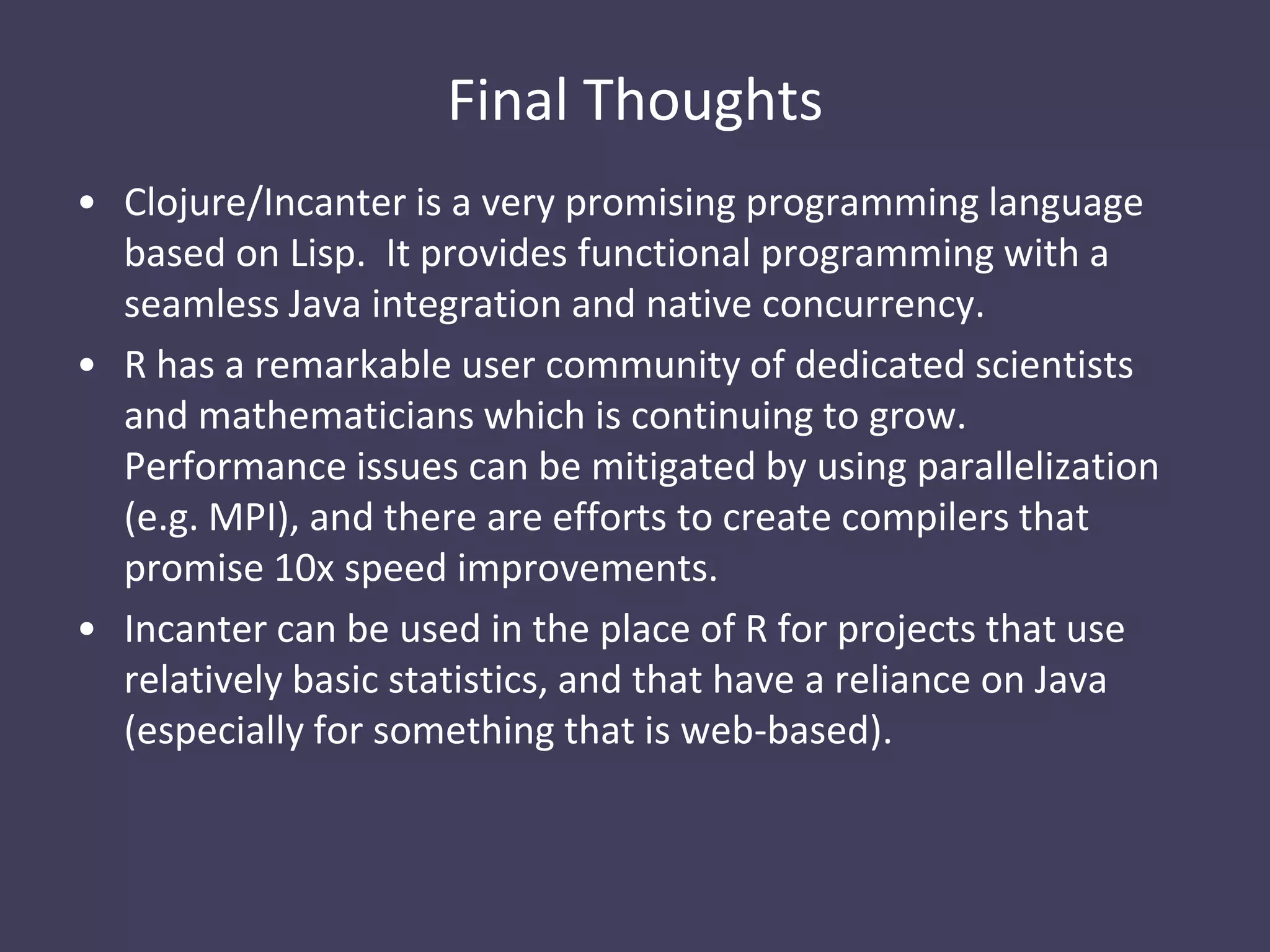 Final Thoughts

• Clojure/Incanter is a very promising programming language based on Lisp. It provides functional programming with a seamless Java integration and native concurrency.

• R has a remarkable user community of dedicated scientists and mathematicians which is continuing to grow. Performance issues can be mitigated by using parallelization (e.g. MPI), and there are efforts to create compilers that promise 10x speed improvements.

• Incanter can be used in the place of R for projects that use relatively basic statistics, and that have a reliance on Java (especially for something that is web-based).